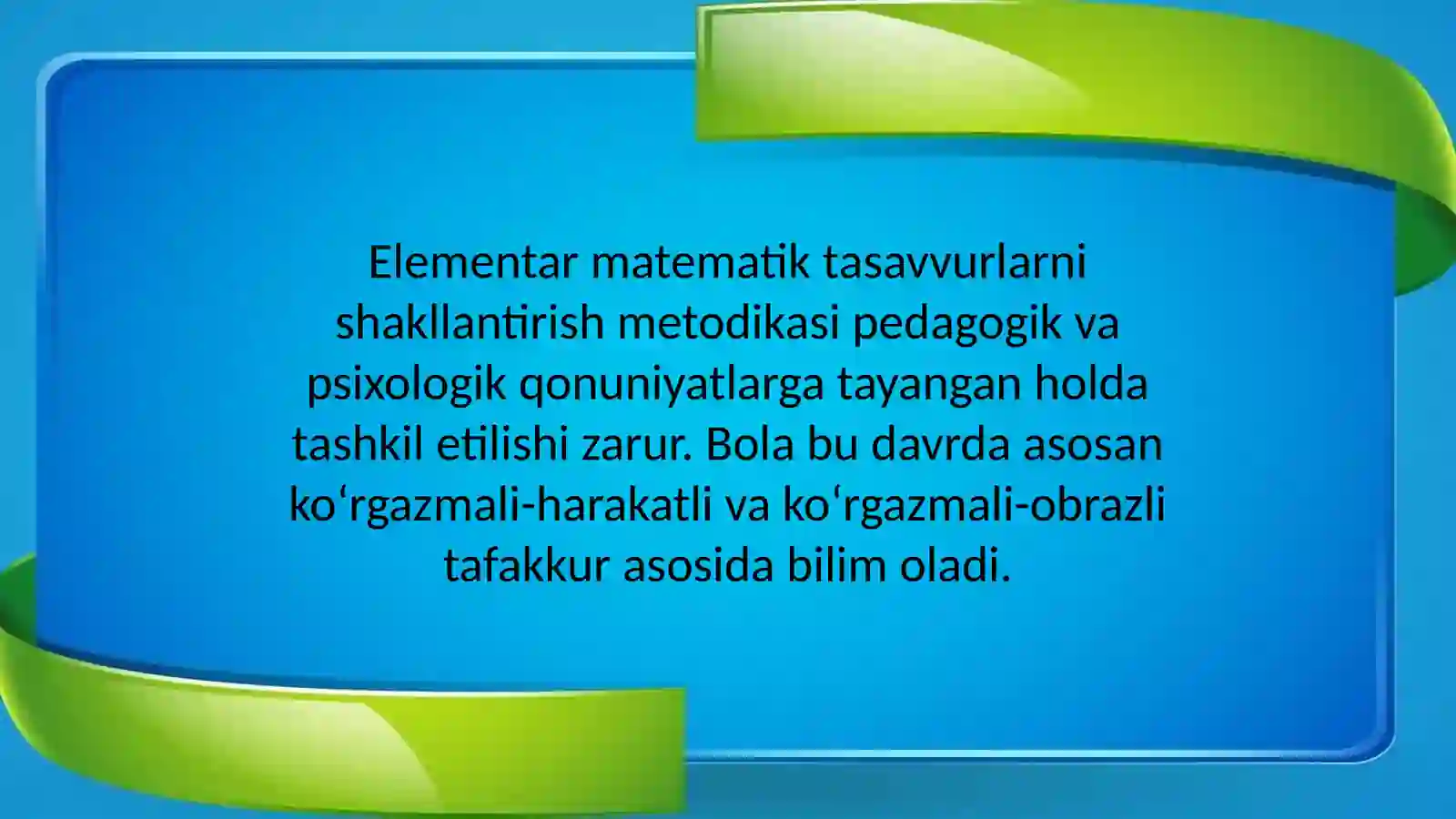 Elementar matematik tasavvurlarni shakllantirish metodikasi pedagogik va psixologik qonuniyatlarga tayangan holda tashkil etilishi zarur. Bola bu davrda asosan koʻrgazmali-harakatli va koʻrgazmali-obrazli tafakkur asosida bilim oladi.